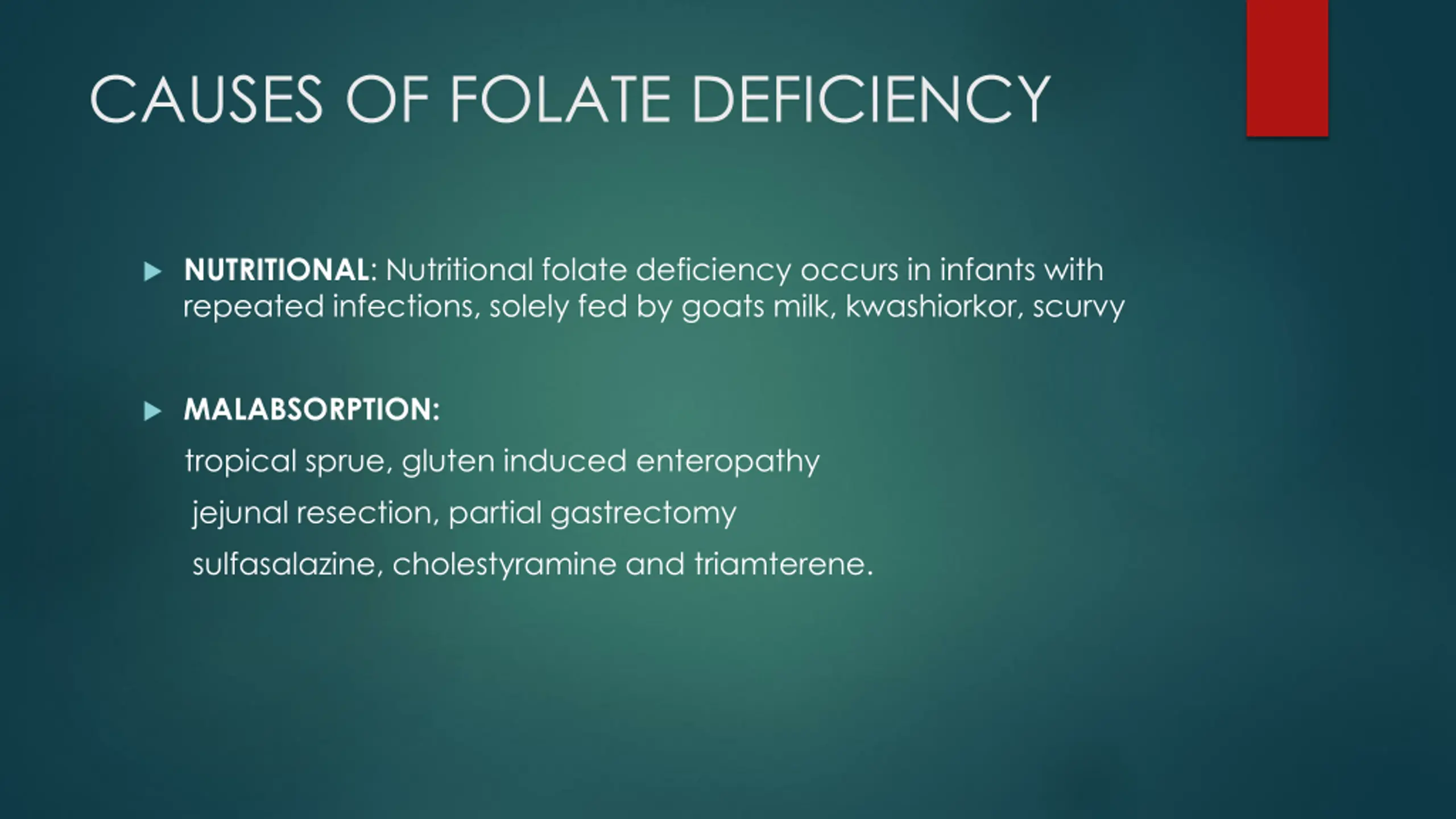 CAUSES OF FOLATE DEFICIENCY

NUTRITIONAL: Nutritional folate deficiency occurs in infants with repeated infections, solely fed by goats milk, kwashiorkor, scurvy

MALABSORPTION:

tropical sprue, gluten induced enteropathy

jejunal resection, partial gastrectomy

sulfasalazine, cholestyramine and triamterene.